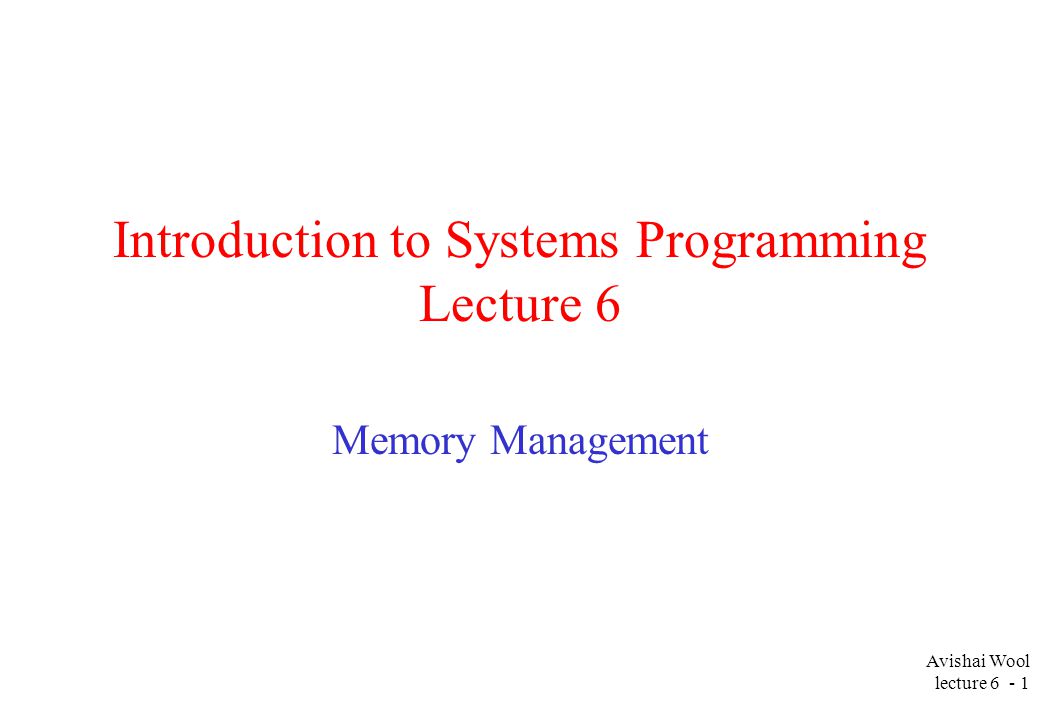 Introduction to Systems Programming
Lecture 6

Memory Management

Avishai Wool
lecture 6 - 1